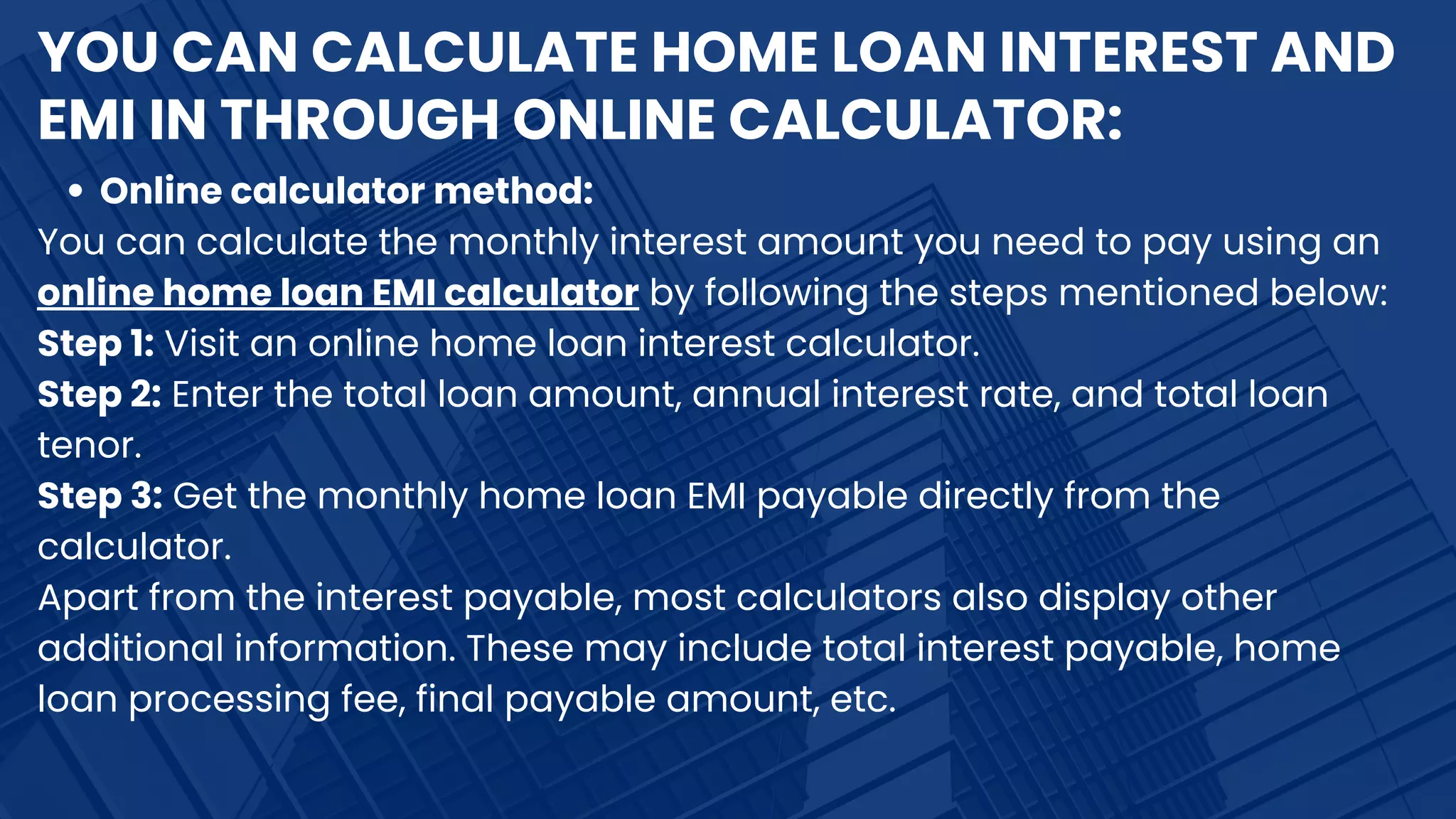 YOU CAN CALCULATE HOME LOAN INTEREST AND EMI IN THROUGH ONLINE CALCULATOR:

• Online calculator method:

You can calculate the monthly interest amount you need to pay using an online home loan EMI calculator by following the steps mentioned below:

Step 1: Visit an online home loan interest calculator.

Step 2: Enter the total loan amount, annual interest rate, and total loan tenor.

Step 3: Get the monthly home loan EMI payable directly from the calculator.

Apart from the interest payable, most calculators also display other additional information. These may include total interest payable, home loan processing fee, final payable amount, etc.